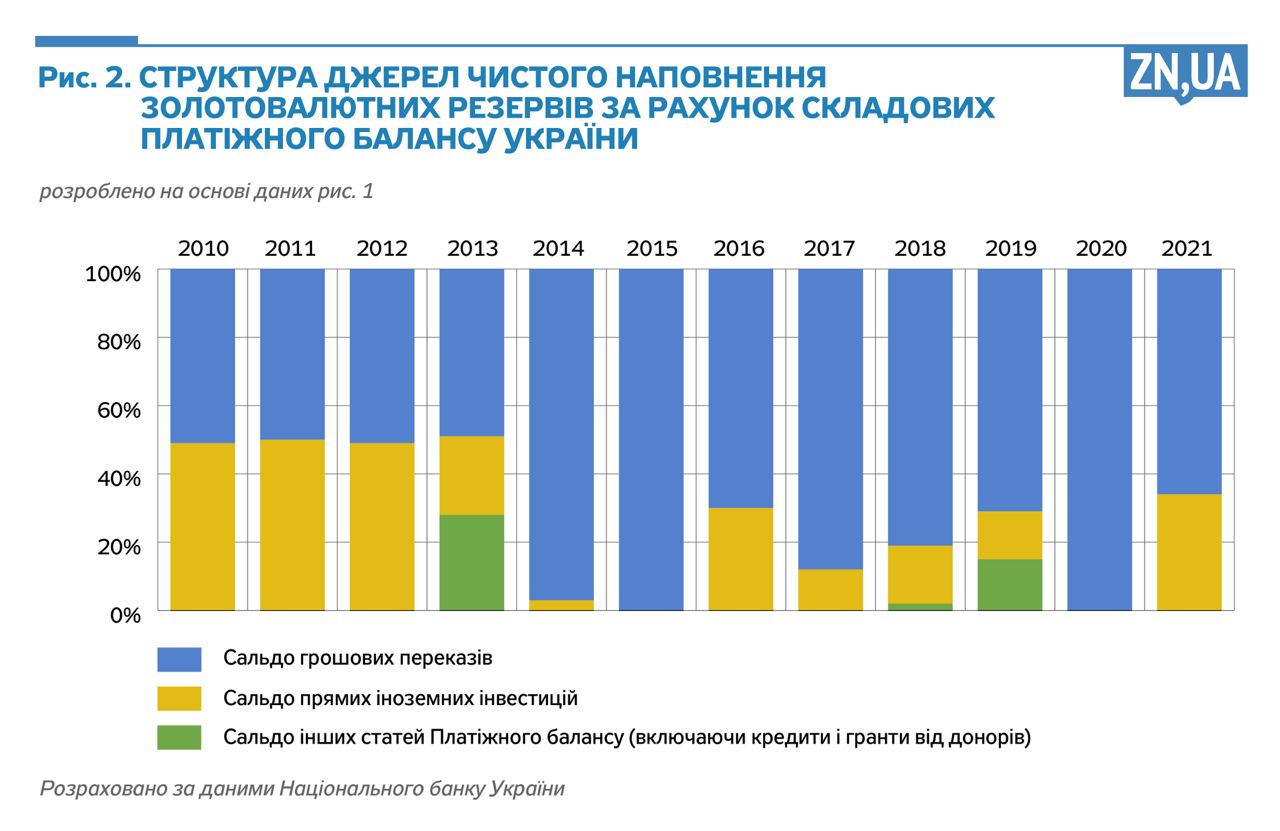 Рис. 2. СТРУКТУРА ДЖЕРЕЛ ЧИСТОГО НАПОВНЕННЯ ЗОЛОТОВАЛЮТНИХ РЕЗЕРВІВ ЗА РАХУНОК СКЛАДОВИХ ПЛАТІЖНОГО БАЛАНСУ УКРАЇНИ

ZN,UA

розроблено на основі даних рис. 1

2010 2011 2012 2013 2014 2015 2016 2017 2018 2019 2020 2021

100%
80%
60%
40%
20%
0%

Сальдо грошових переказів

Сальдо прямих іноземних інвестицій

Сальдо інших статей Платіжного балансу (включаючи кредити і гранти від донорів)

Розраховано за даними Національного банку України